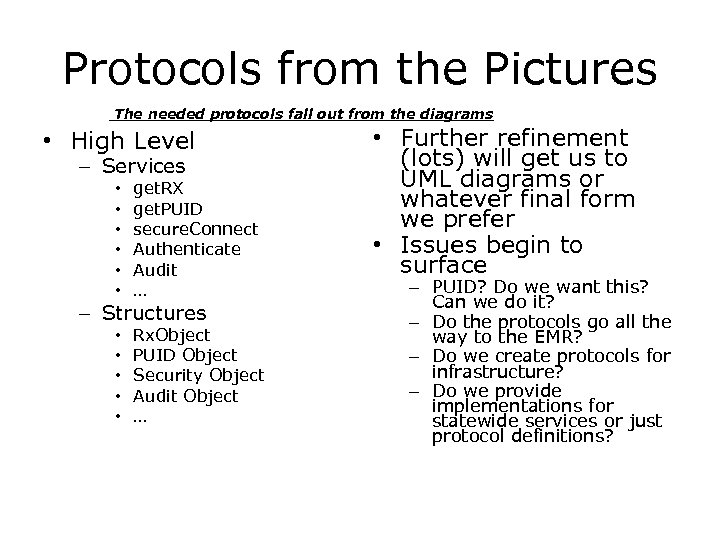 Protocols from the Pictures

The needed protocols fall out from the diagrams

• High Level
– Services
• getRX
• getPUID
• secureConnect
• Authenticate
• Audit
• …
– Structures
• RxObject
• PUID Object
• Security Object
• Audit Object
• …

• Further refinement (lots) will get us to UML diagrams or whatever final form we prefer
• Issues begin to surface
– PUID? Do we want this? Can we do it?
– Do the protocols go all the way to the EMR?
– Do we create protocols for infrastructure?
– Do we provide implementations for statewide services or just protocol definitions?